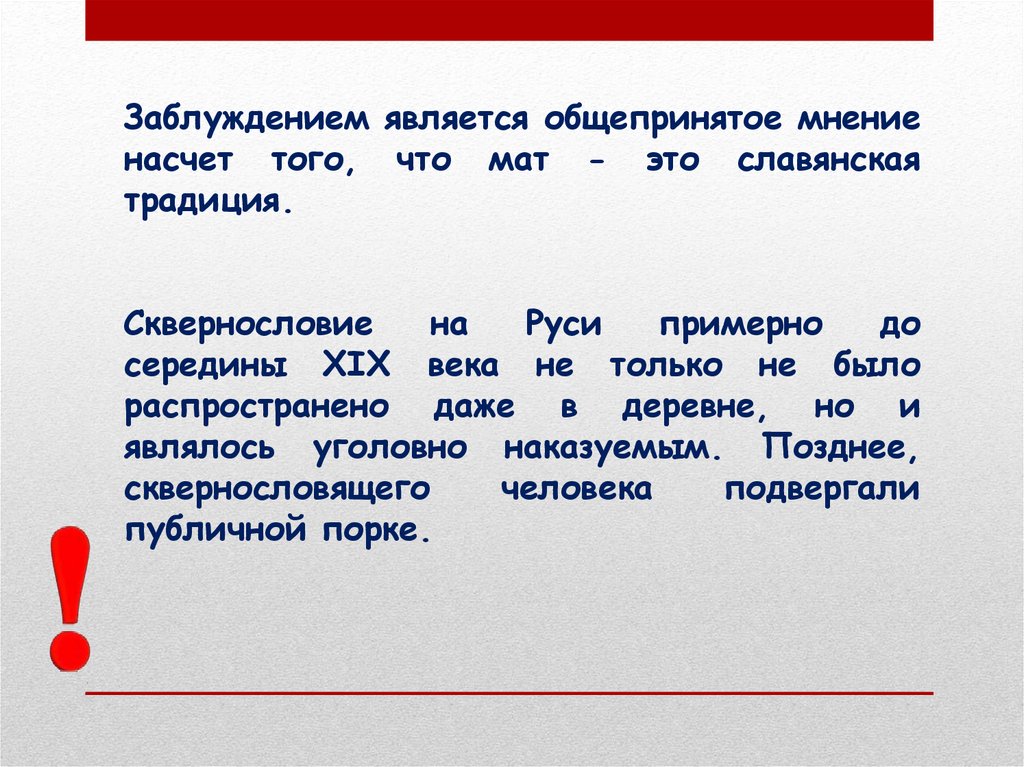 Заблуждением является общепринятое мнение насчет того, что мат - это славянская традиция.

Сквернословие на Руси примерно до середины XIX века не только не было распространено даже в деревне, но и являлось уголовно наказуемым. Позднее, сквернословящего человека подвергали публичной порке.

!